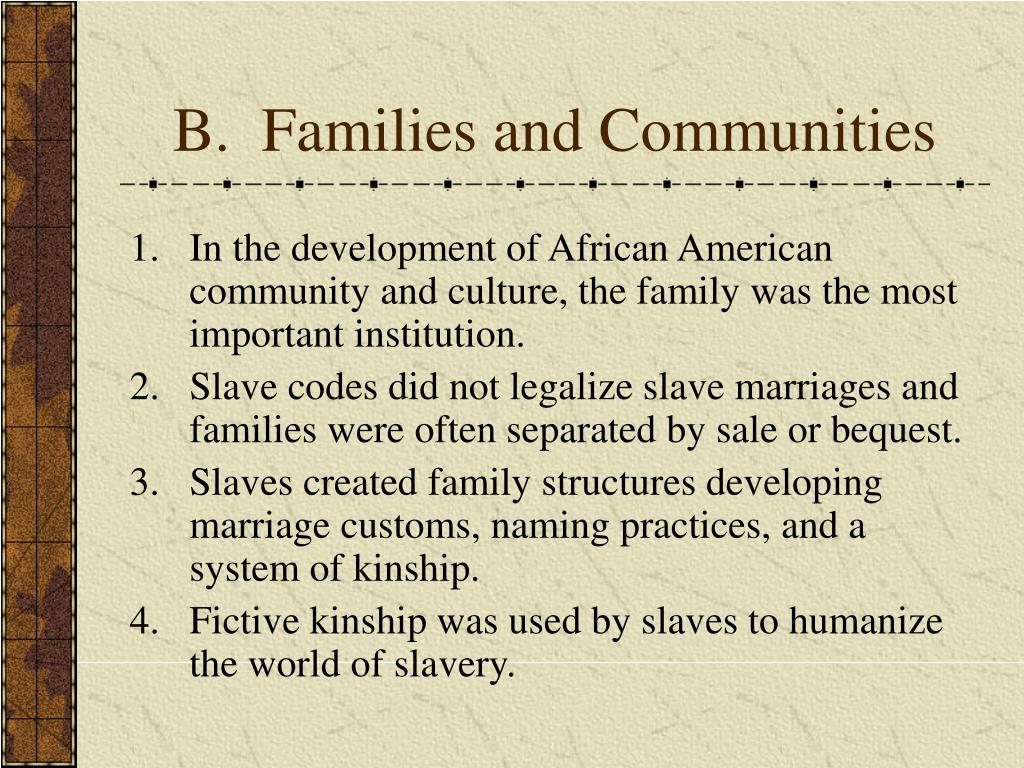 B. Families and Communities

1. In the development of African American community and culture, the family was the most important institution.
2. Slave codes did not legalize slave marriages and families were often separated by sale or bequest.
3. Slaves created family structures developing marriage customs, naming practices, and a system of kinship.
4. Fictive kinship was used by slaves to humanize the world of slavery.